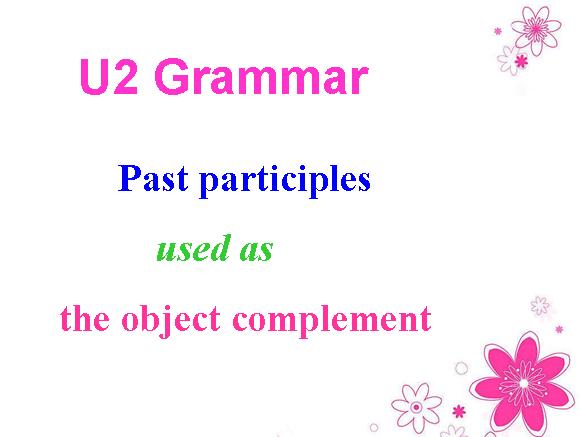 U2 Grammar

Past participles

used as

the object complement